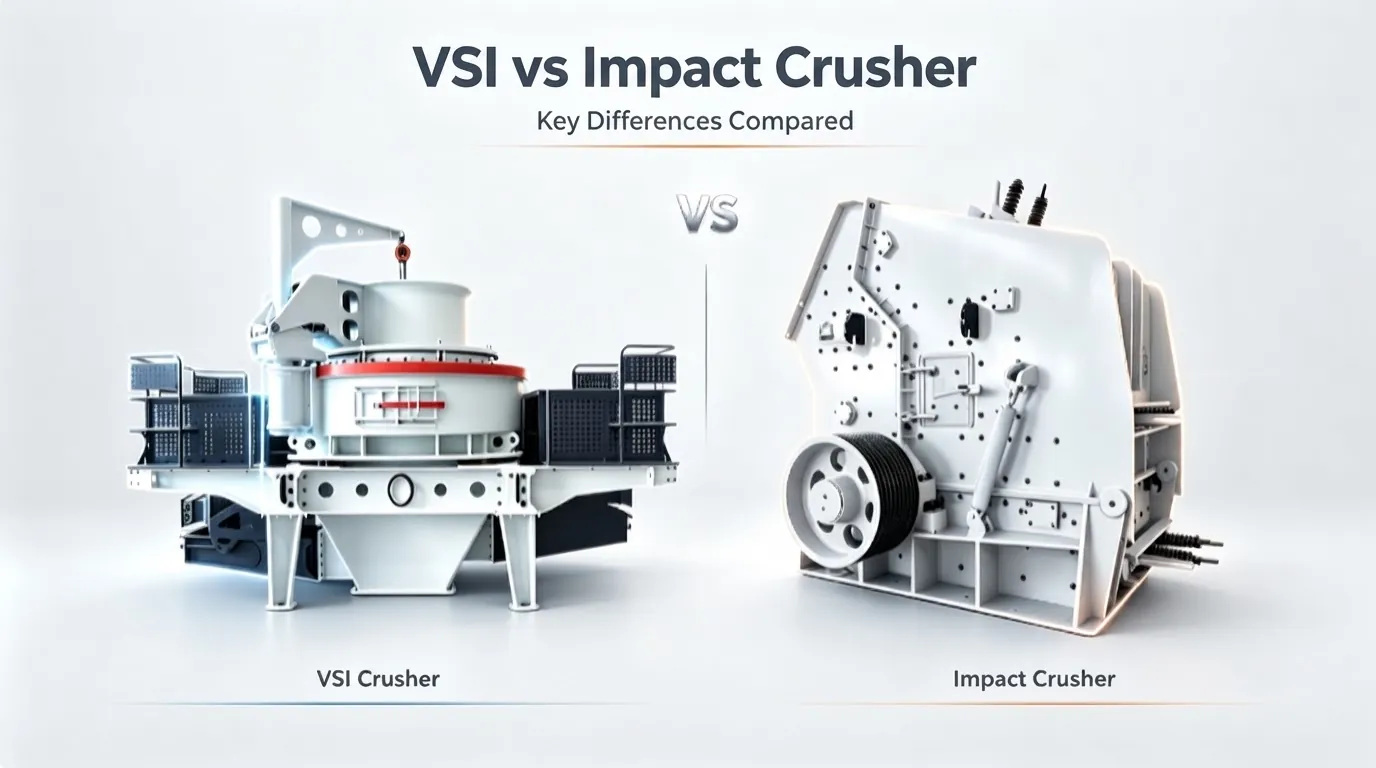 VSI vs Impact Crusher

Key Differences Compared

VS

VSI Crusher

Impact Crusher